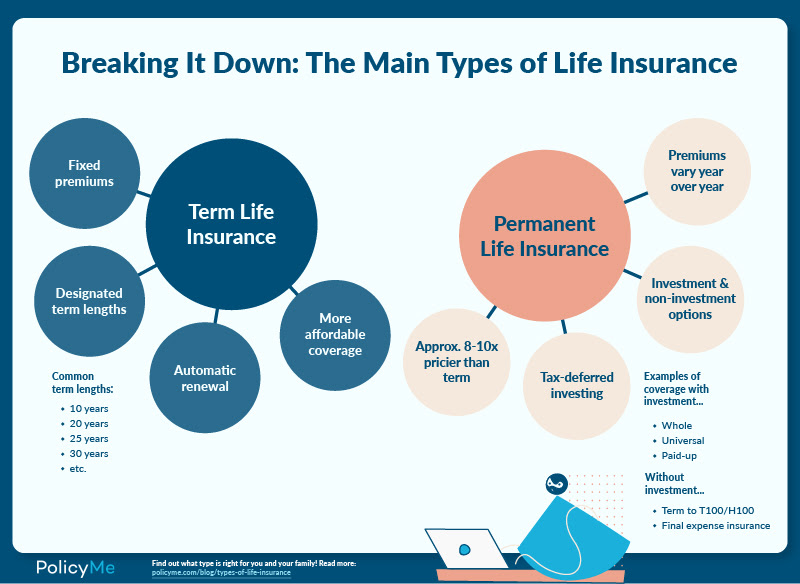 Breaking It Down: The Main Types of Life Insurance

Term Life Insurance

Fixed premiums

Designated term lengths

Automatic renewal

More affordable coverage

Common term lengths:
• 10 years
• 20 years
• 25 years
• 30 years
• etc.

Permanent Life Insurance

Premiums vary year over year

Investment & non-investment options

Tax-deferred investing

Approx. 8-10x pricier than term

Examples of coverage with investment...
• Whole
• Universal
• Paid-up

Without investment...
• Term to T100/H100
• Final expense insurance

PolicyMe

Find out what type is right for you and your family! Read more: policyme.com/blog/types-of-life-insurance